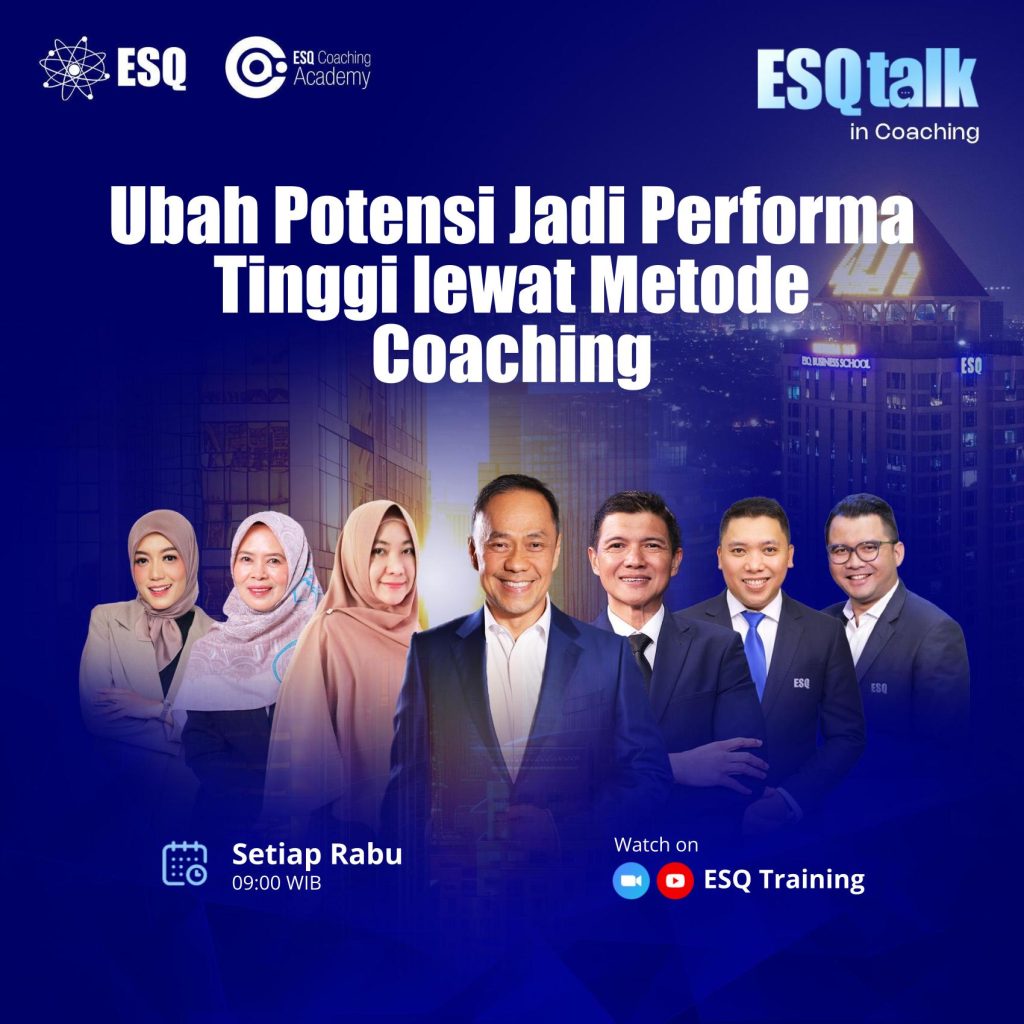 ESQ

ESQ Coaching Academy

ESQtalk in Coaching

Ubah Potensi Jadi Performa Tinggi lewat Metode Coaching

ESQ BUSINESS SCHOOL

ESQ

ESQ

ESQ

Setiap Rabu
09:00 WIB

Watch on
ESQ Training